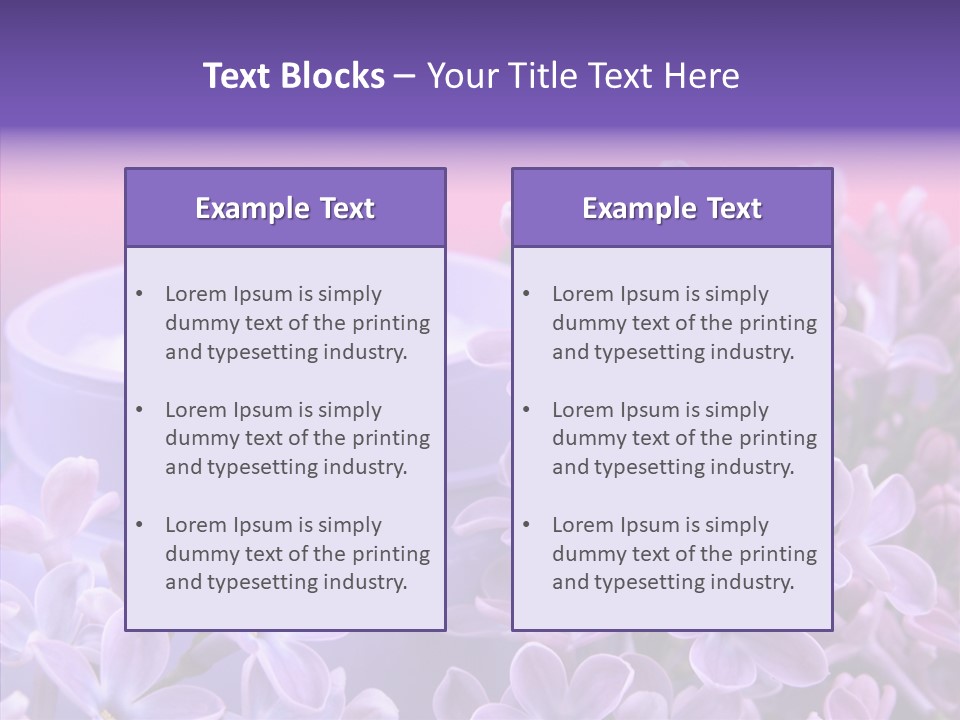 Text Blocks – Your Title Text Here

Example Text

• Lorem Ipsum is simply dummy text of the printing and typesetting industry.

• Lorem Ipsum is simply dummy text of the printing and typesetting industry.

• Lorem Ipsum is simply dummy text of the printing and typesetting industry.

Example Text

• Lorem Ipsum is simply dummy text of the printing and typesetting industry.

• Lorem Ipsum is simply dummy text of the printing and typesetting industry.

• Lorem Ipsum is simply dummy text of the printing and typesetting industry.